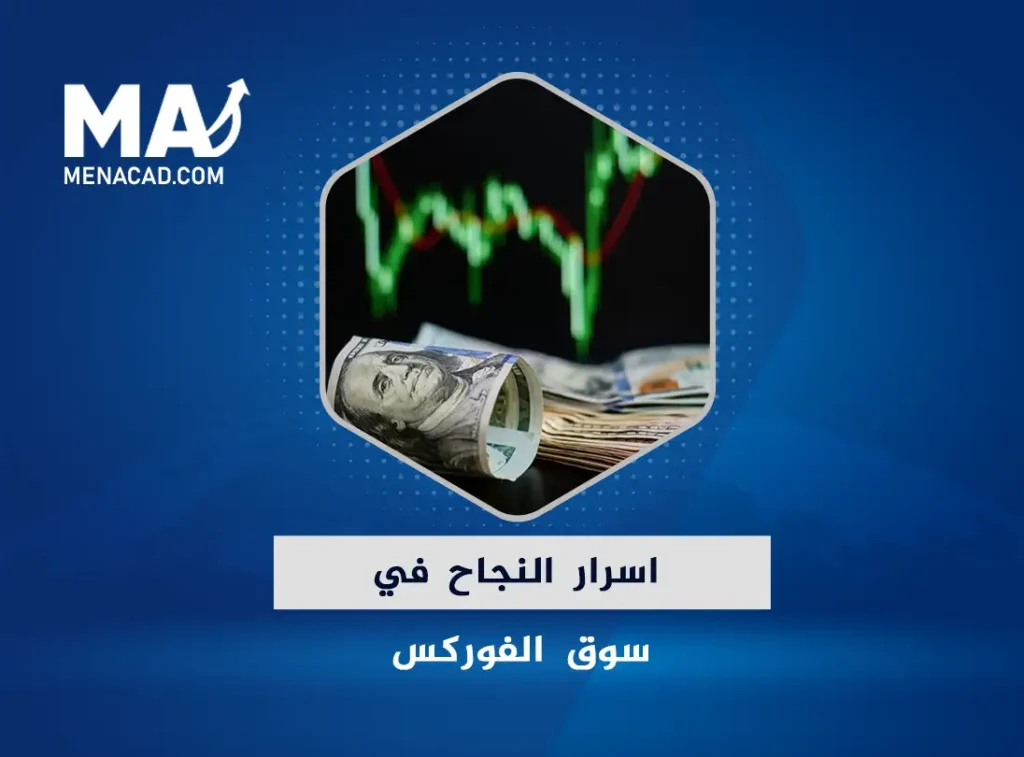 MA
MENACAD.COM

اسرار النجاح في

سوق الفوركس